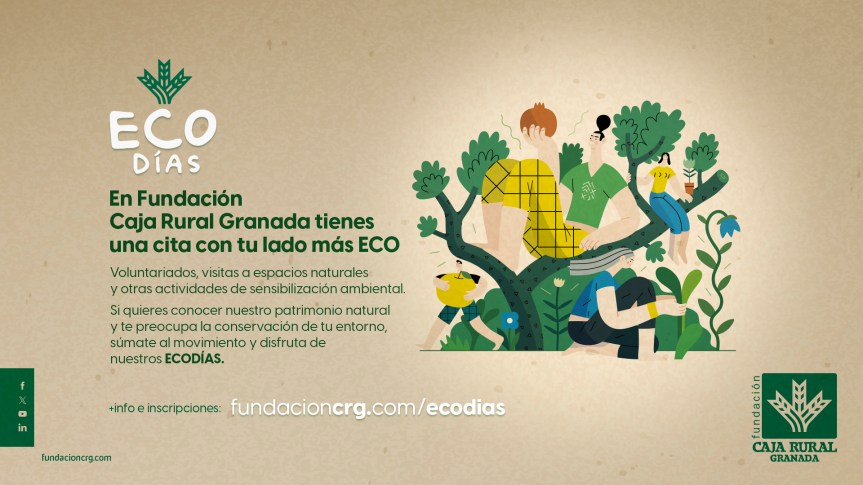 ECO
DÍAS

En Fundación Caja Rural Granada tienes una cita con tu lado más ECO

Voluntariados, visitas a espacios naturales y otras actividades de sensibilización ambiental.

Si quieres conocer nuestro patrimonio natural y te preocupa la conservación de tu entorno, súmate al movimiento y disfruta de nuestros ECODÍAS.

+info e inscripciones: fundacioncrg.com/ecodias

fundacioncrg.com

Fundación
CAJA RURAL
GRANADA